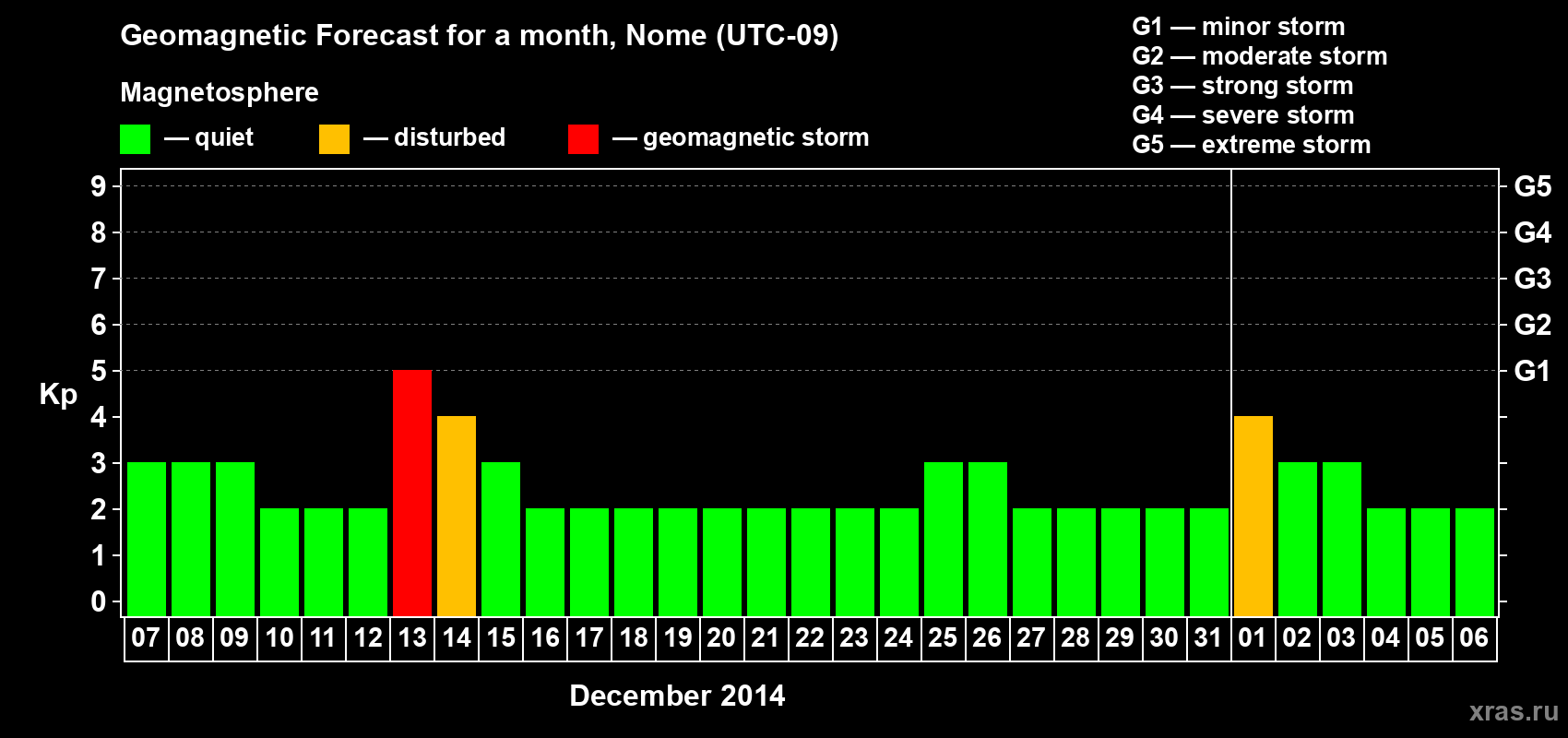 Geomagnetic Forecast for a month, Nome (UTC-09)

Magnetosphere

— quiet — disturbed — geomagnetic storm

G1 — minor storm
G2 — moderate storm
G3 — strong storm
G4 — severe storm
G5 — extreme storm

Kp

9
8
7
6
5
4
3
2
1
0

G5
G4
G3
G2
G1

07 08 09 10 11 12 13 14 15 16 17 18 19 20 21 22 23 24 25 26 27 28 29 30 31 01 02 03 04 05 06

December 2014

xras.ru